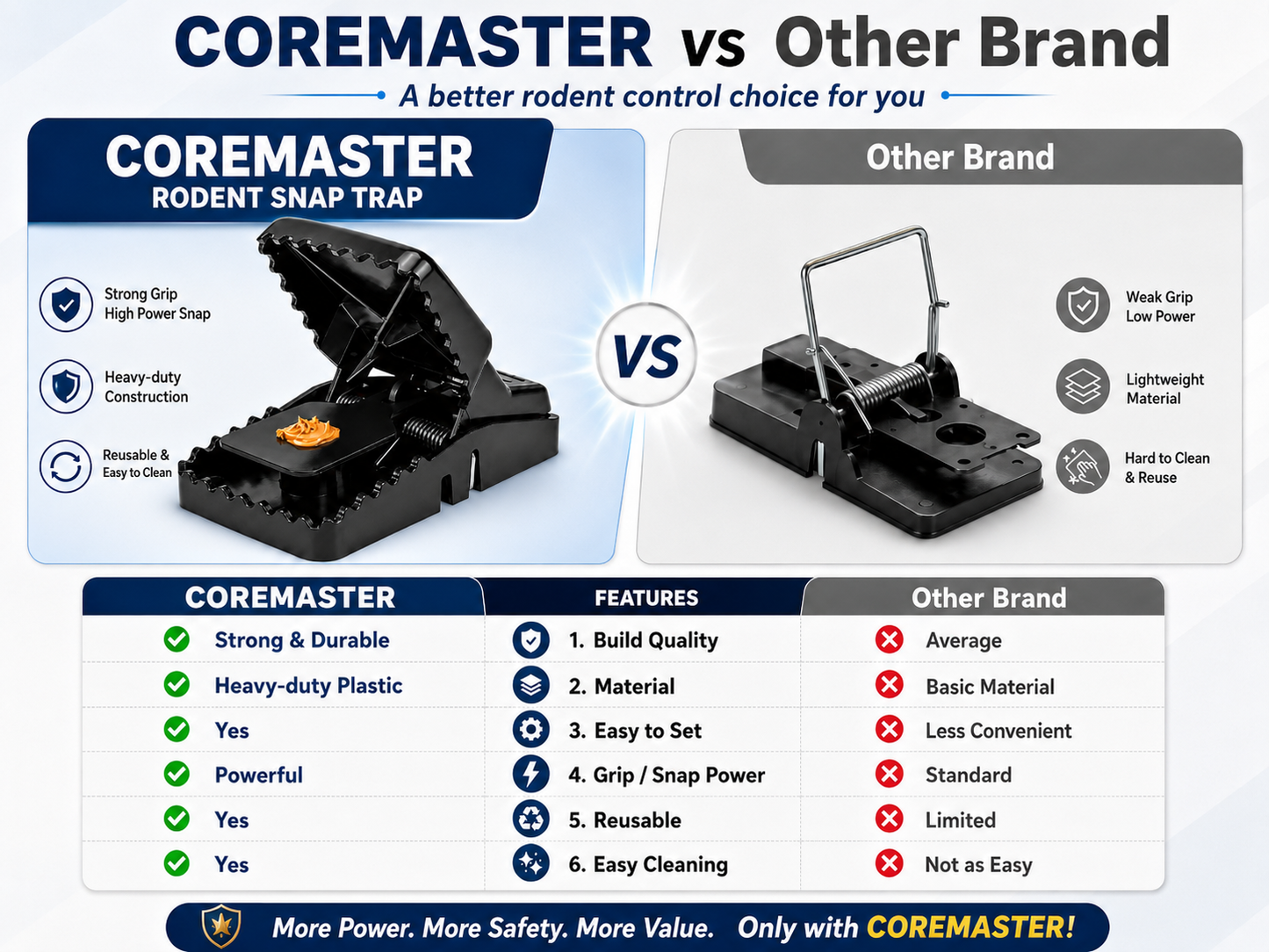 COREMASTER vs Other Brand

A better rodent control choice for you

COREMASTER
RODENT SNAP TRAP

Strong Grip
High Power Snap

Heavy-duty
Construction

Reusable &
Easy to Clean

VS

Other Brand

Weak Grip
Low Power

Lightweight
Material

Hard to Clean
& Reuse

| COREMASTER | FEATURES | Other Brand |
|---|---|---|
| Strong & Durable | 1. Build Quality | Average |
| Heavy-duty Plastic | 2. Material | Basic Material |
| Yes | 3. Easy to Set | Less Convenient |
| Powerful | 4. Grip / Snap Power | Standard |
| Yes | 5. Reusable | Limited |
| Yes | 6. Easy Cleaning | Not as Easy |

More Power. More Safety. More Value. Only with COREMASTER!